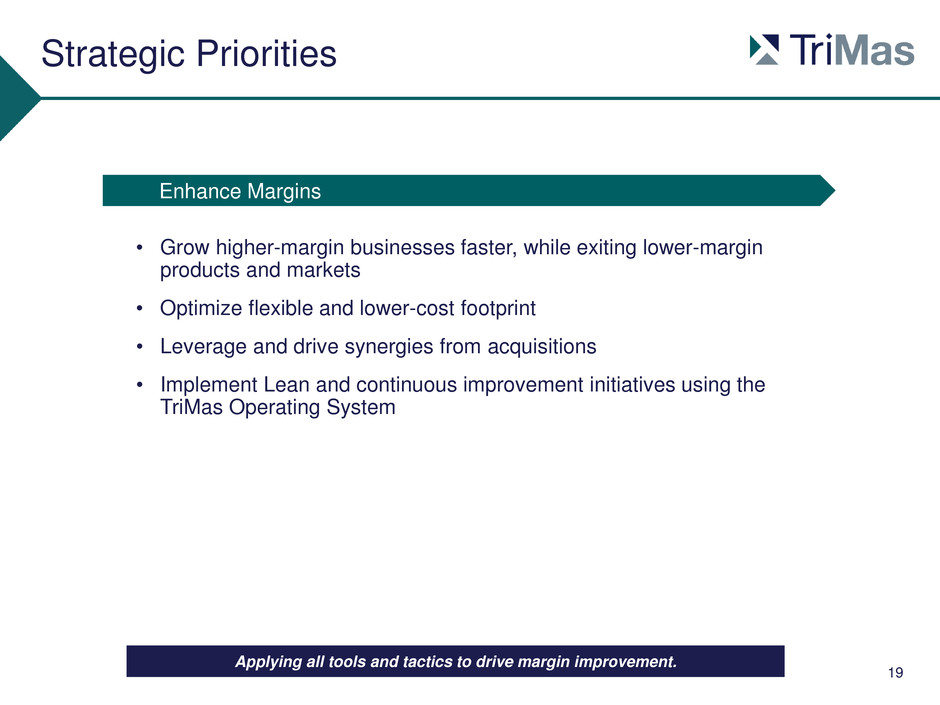 Strategic Priorities

TriMas

Enhance Margins

• Grow higher-margin businesses faster, while exiting lower-margin products and markets
• Optimize flexible and lower-cost footprint
• Leverage and drive synergies from acquisitions
• Implement Lean and continuous improvement initiatives using the TriMas Operating System

Applying all tools and tactics to drive margin improvement.

19